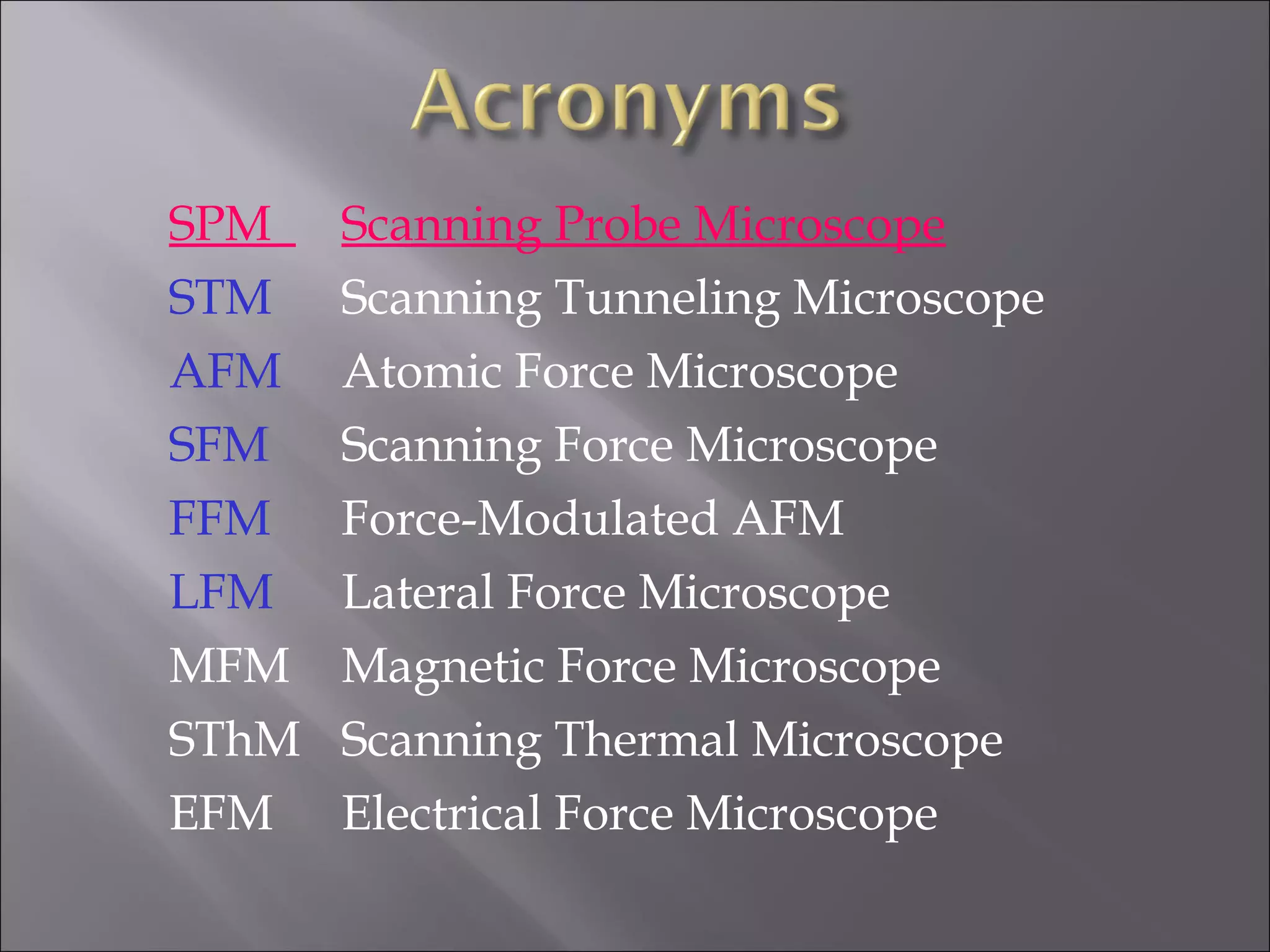 Acronyms

SPM Scanning Probe Microscope
STM Scanning Tunneling Microscope
AFM Atomic Force Microscope
SFM Scanning Force Microscope
FFM Force-Modulated AFM
LFM Lateral Force Microscope
MFM Magnetic Force Microscope
SThM Scanning Thermal Microscope
EFM Electrical Force Microscope